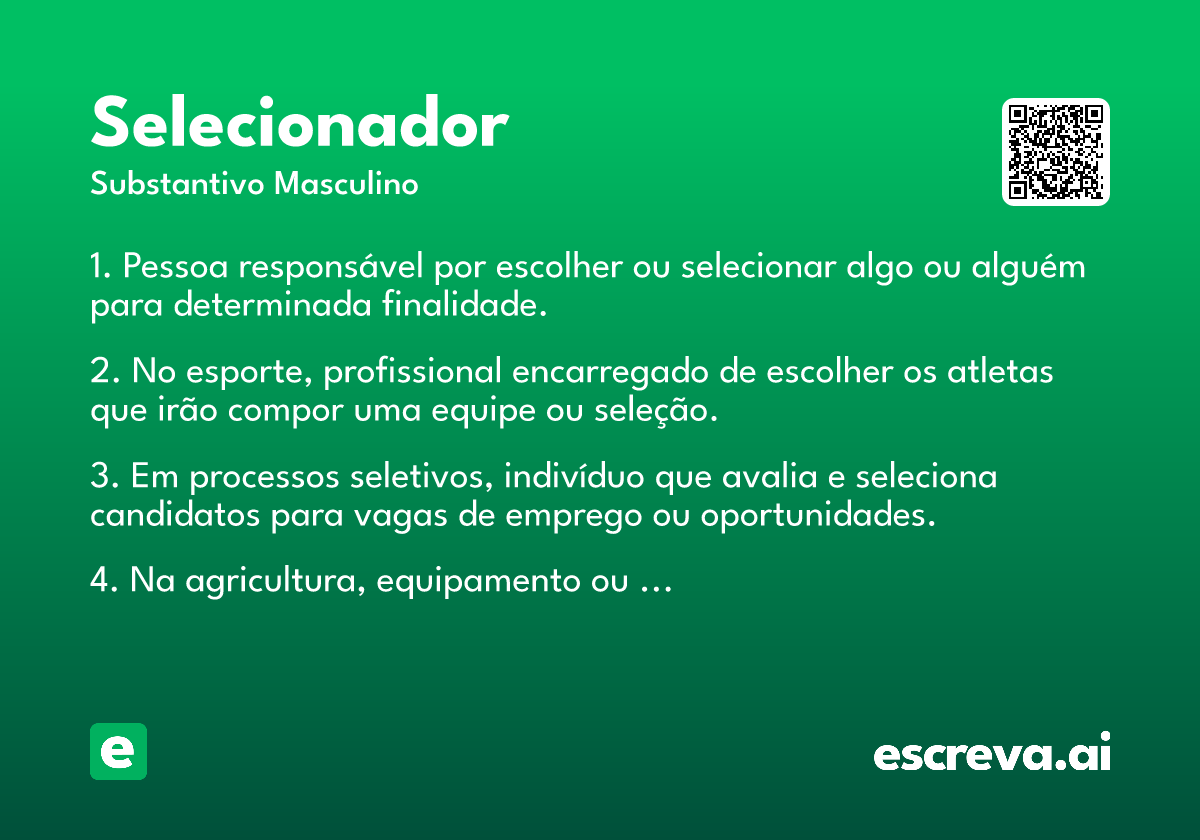 Selecionador
Substantivo Masculino

1. Pessoa responsável por escolher ou selecionar algo ou alguém para determinada finalidade.

2. No esporte, profissional encarregado de escolher os atletas que irão compor uma equipe ou seleção.

3. Em processos seletivos, indivíduo que avalia e seleciona candidatos para vagas de emprego ou oportunidades.

4. Na agricultura, equipamento ou ...

e

escreva.ai